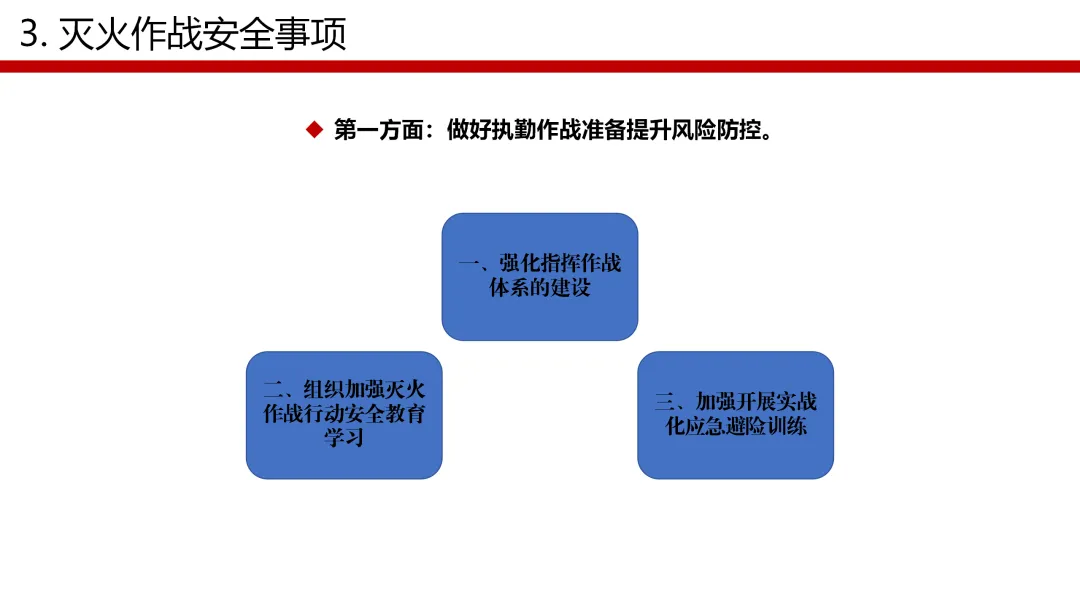 3. 灭火作战安全事项

◆ 第一方面：做好执勤作战准备提升风险防控。

一、强化指挥作战体系的建设

二、组织加强灭火作战行动安全教育学习

三、加强开展实战化应急避险训练